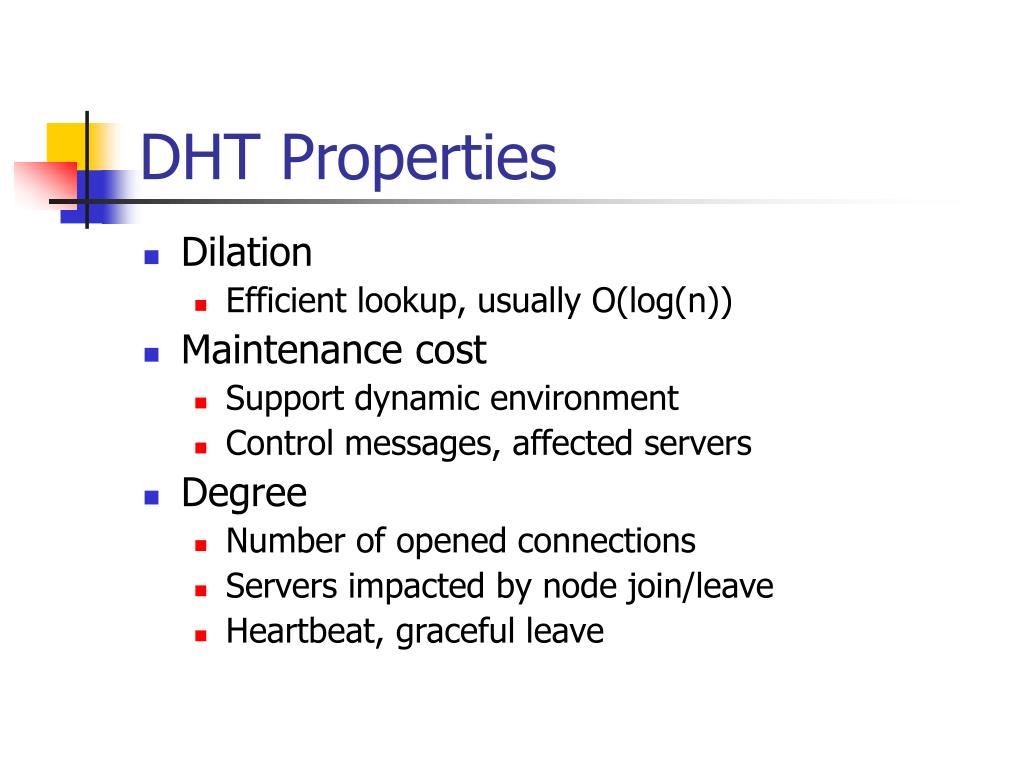 DHT Properties

- Dilation
  - Efficient lookup, usually O(log(n))
- Maintenance cost
  - Support dynamic environment
  - Control messages, affected servers
- Degree
  - Number of opened connections
  - Servers impacted by node join/leave
  - Heartbeat, graceful leave